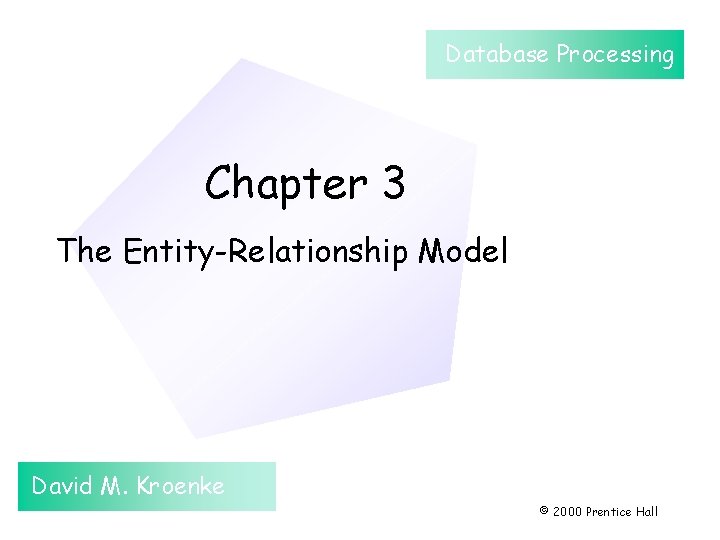 Database Processing

Chapter 3

The Entity-Relationship Model

David M. Kroenke

© 2000 Prentice Hall